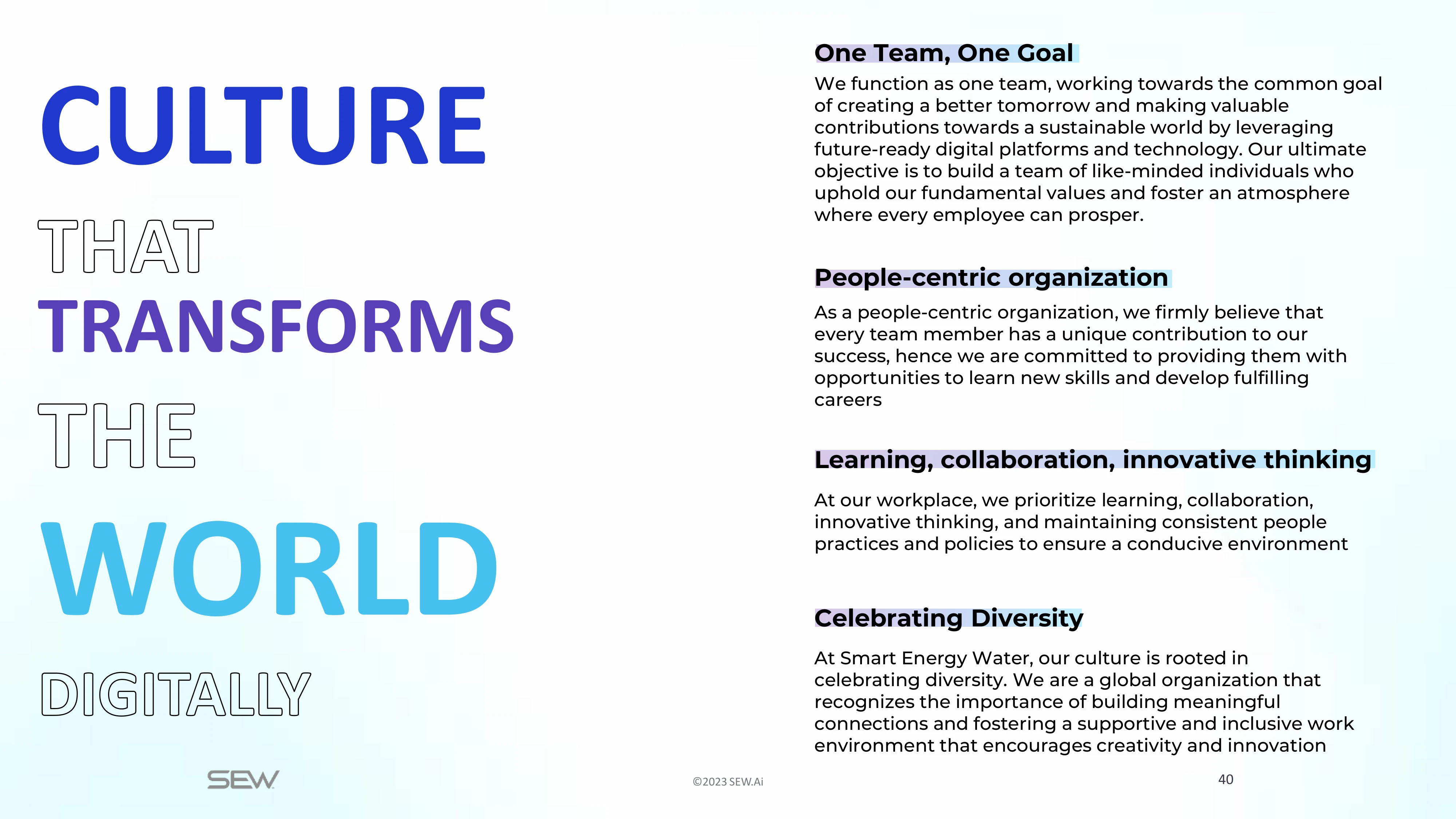 CULTURE

THAT

TRANSFORMS

THE

WORLD

DIGITALLY

One Team, One Goal

We function as one team, working towards the common goal of creating a better tomorrow and making valuable contributions towards a sustainable world by leveraging future-ready digital platforms and technology. Our ultimate objective is to build a team of like-minded individuals who uphold our fundamental values and foster an atmosphere where every employee can prosper.

People-centric organization

As a people-centric organization, we firmly believe that every team member has a unique contribution to our success, hence we are committed to providing them with opportunities to learn new skills and develop fulfilling careers

Learning, collaboration, innovative thinking

At our workplace, we prioritize learning, collaboration, innovative thinking, and maintaining consistent people practices and policies to ensure a conducive environment

Celebrating Diversity

At Smart Energy Water, our culture is rooted in celebrating diversity. We are a global organization that recognizes the importance of building meaningful connections and fostering a supportive and inclusive work environment that encourages creativity and innovation

SEW

©2023 SEW.Ai

40